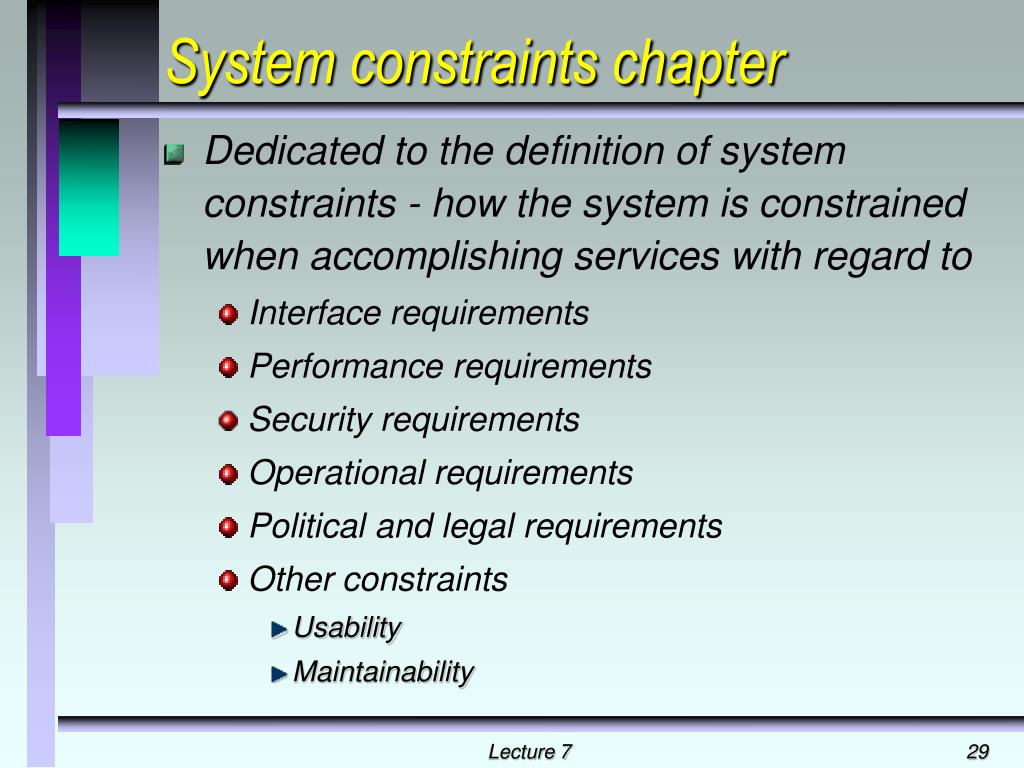 System constraints chapter

Dedicated to the definition of system constraints - how the system is constrained when accomplishing services with regard to

Interface requirements

Performance requirements

Security requirements

Operational requirements

Political and legal requirements

Other constraints

Usability

Maintainability

Lecture 7

29